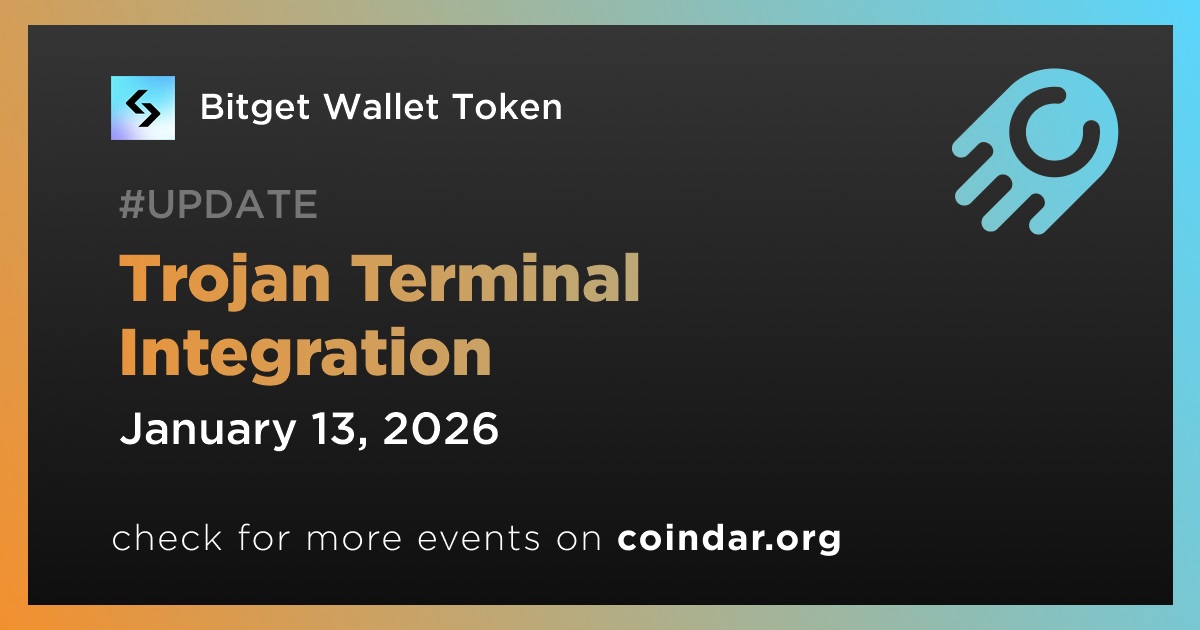 Bitget Wallet Token

#UPDATE

Trojan Terminal Integration

January 13, 2026

check for more events on coindar.org